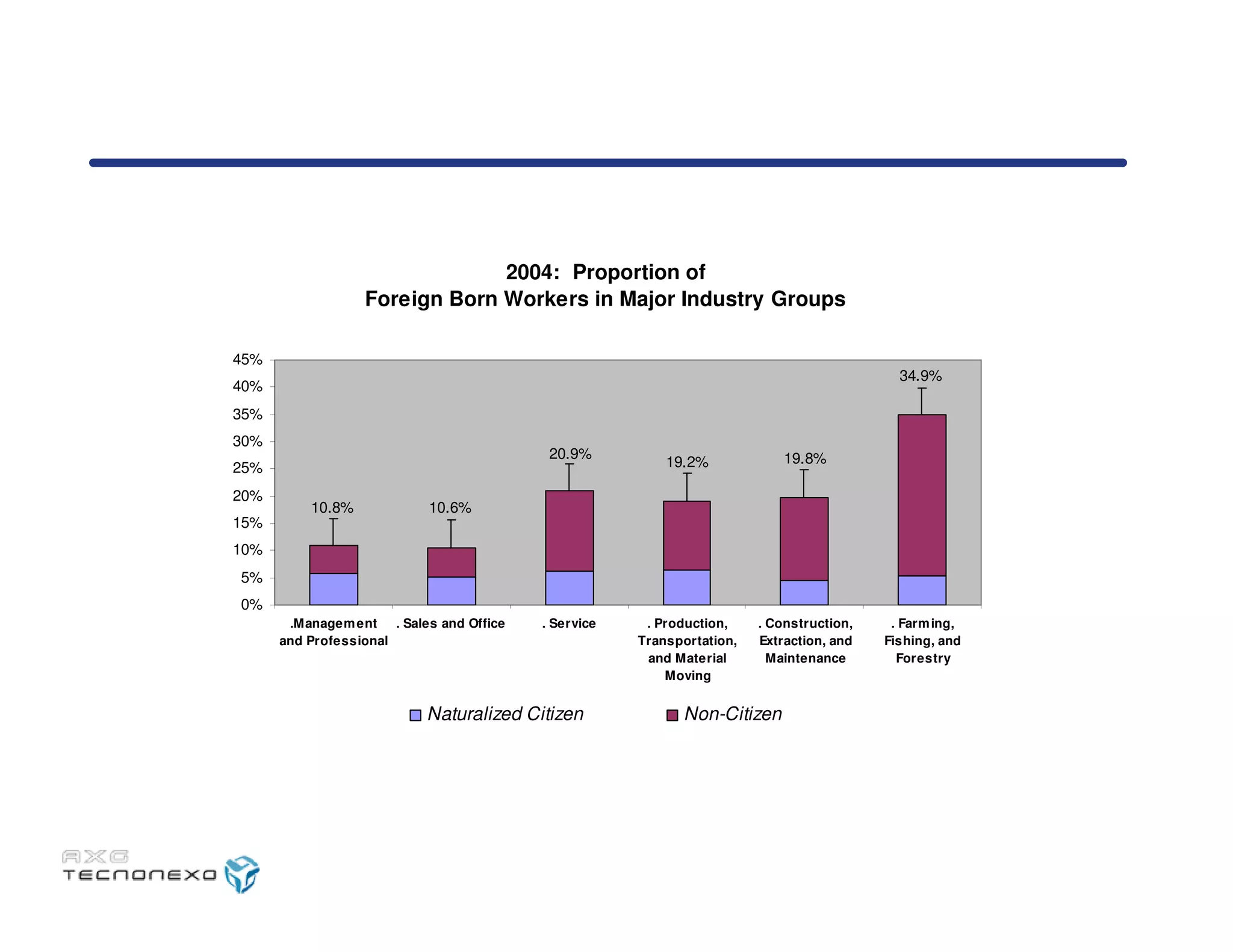 2004: Proportion of
Foreign Born Workers in Major Industry Groups

45%
40%
35%
30%
25%
20%
15%
10%
5%
0%

10.8%
10.6%
20.9%
19.2%
19.8%
34.9%

.Management and Professional
. Sales and Office
. Service
. Production, Transportation, and Material Moving
. Construction, Extraction, and Maintenance
. Farming, Fishing, and Forestry

Naturalized Citizen
Non-Citizen

AXG
TECNONEXO